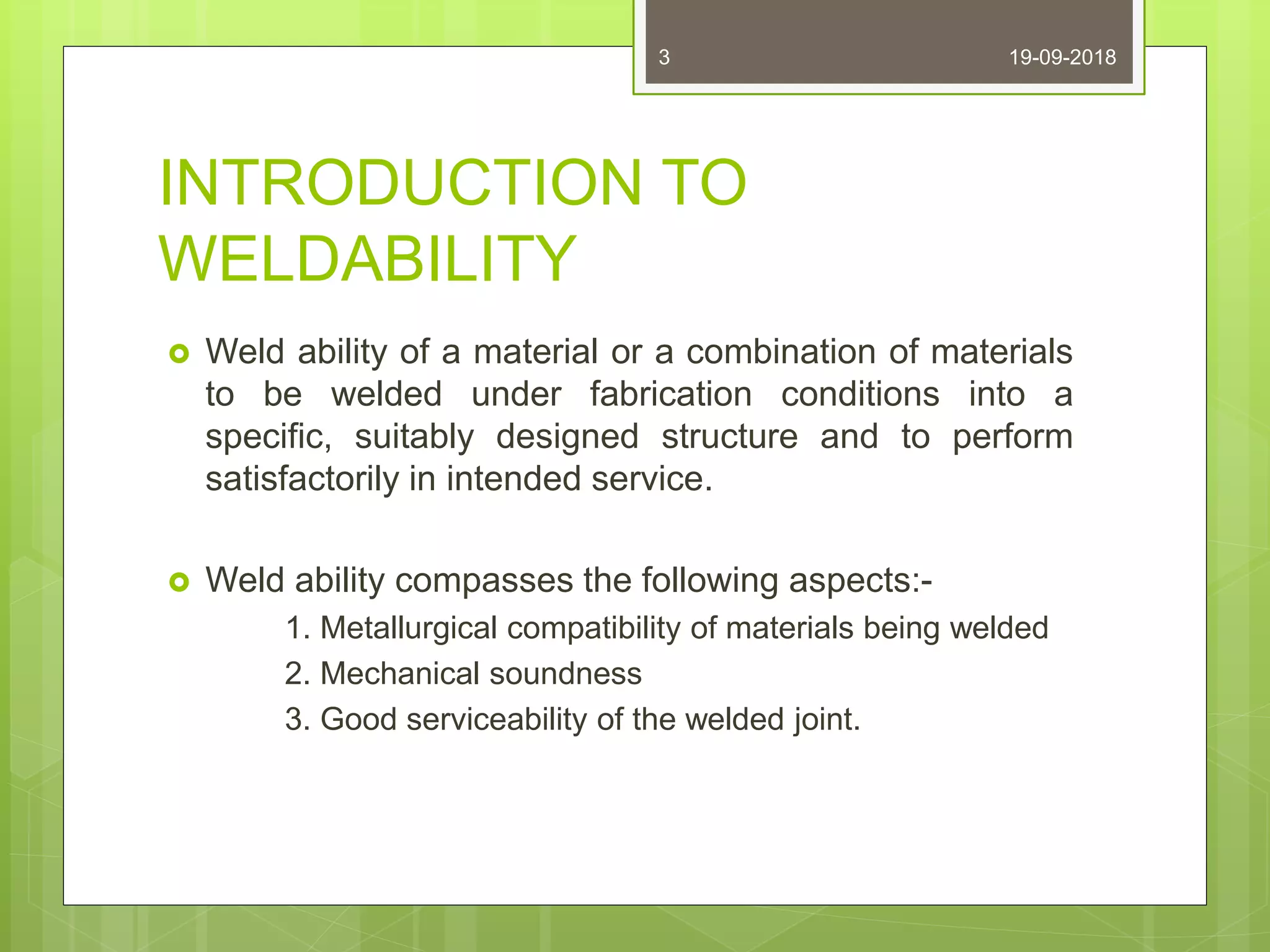 3

19-09-2018

INTRODUCTION TO WELDABILITY

Weld ability of a material or a combination of materials to be welded under fabrication conditions into a specific, suitably designed structure and to perform satisfactorily in intended service.

Weld ability compasses the following aspects:-

1. Metallurgical compatibility of materials being welded
2. Mechanical soundness
3. Good serviceability of the welded joint.